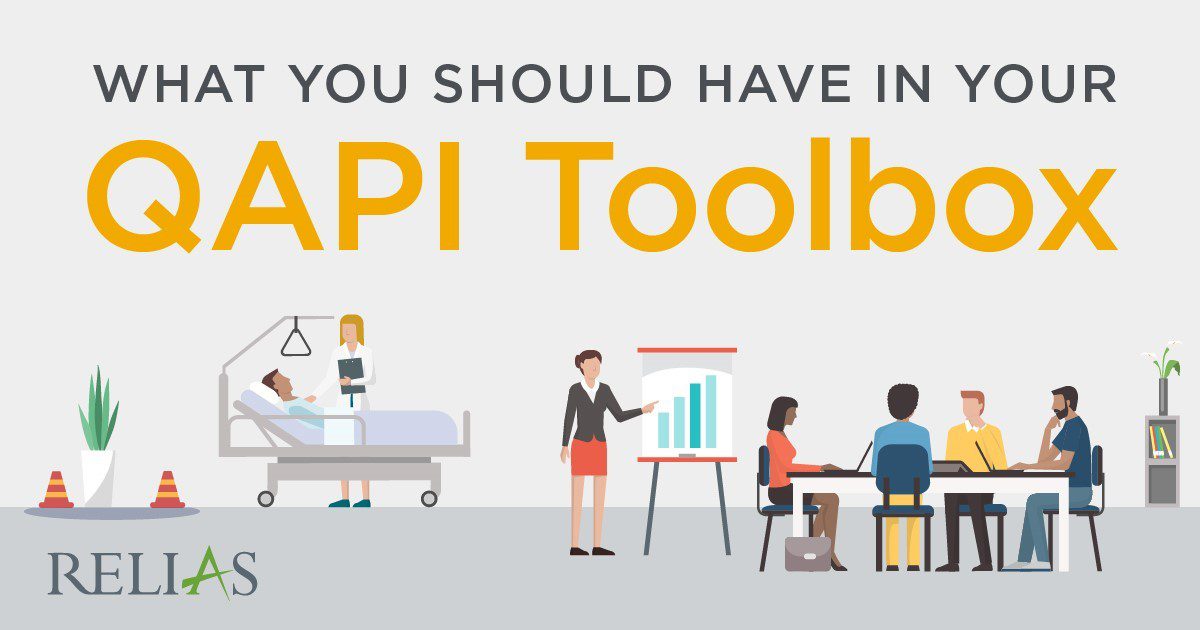 WHAT YOU SHOULD HAVE IN YOUR
QAPI Toolbox

RELIAS